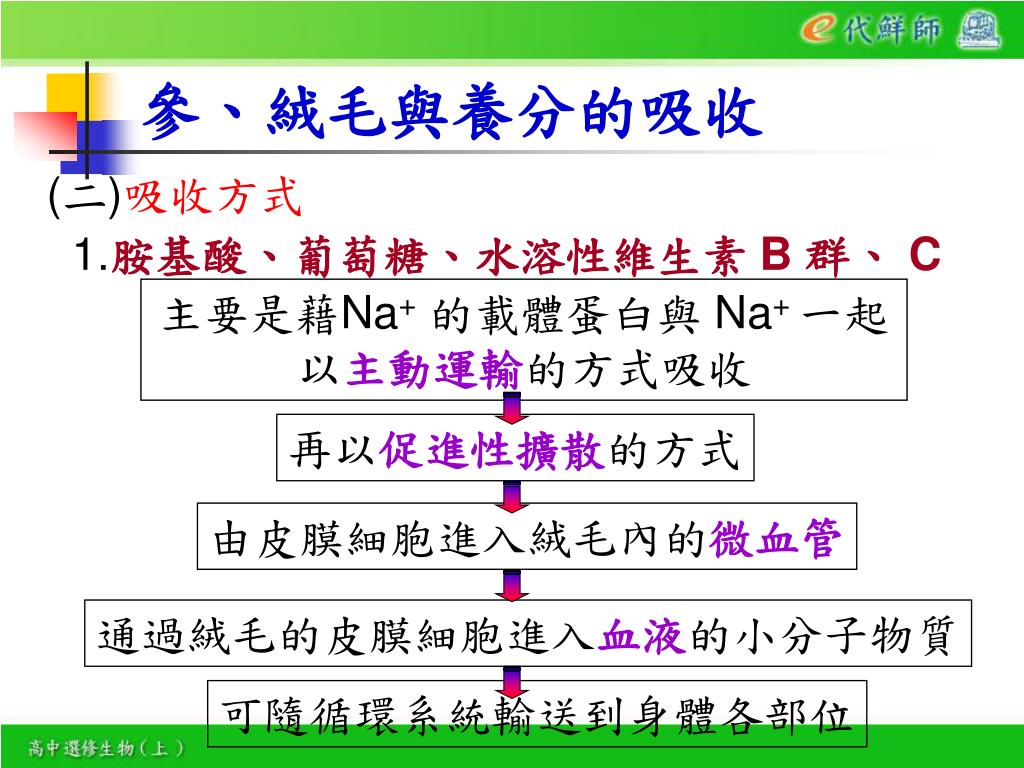 e代鮮師

參、絨毛與養分的吸收

(二)吸收方式

1.胺基酸、葡萄糖、水溶性維生素 B 群、 C

主要是藉$Na^+$ 的載體蛋白與 $Na^+$ 一起以主動運輸的方式吸收

再以促進性擴散的方式

由皮膜細胞進入絨毛內的微血管

通過絨毛的皮膜細胞進入血液的小分子物質

可隨循環系統輸送到身體各部位

高中選修生物（上）